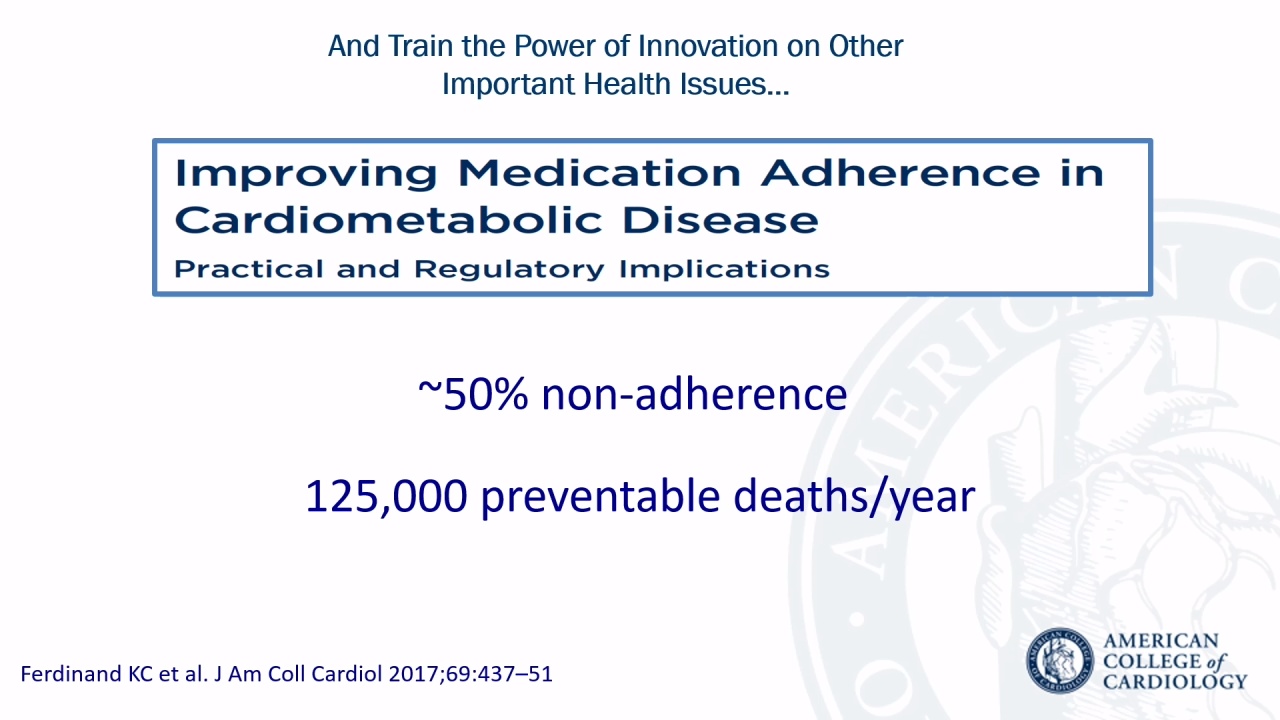 And Train the Power of Innovation on Other Important Health Issues…

Improving Medication Adherence in Cardiometabolic Disease

Practical and Regulatory Implications

~50% non-adherence

125,000 preventable deaths/year

Ferdinand KC et al. J Am Coll Cardiol 2017;69:437–51

AMERICAN COLLEGE of CARDIOLOGY